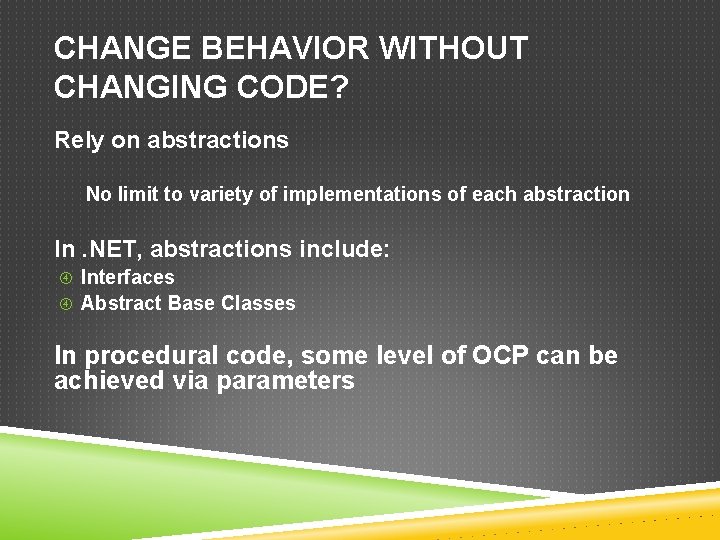 CHANGE BEHAVIOR WITHOUT CHANGING CODE?

Rely on abstractions

No limit to variety of implementations of each abstraction

In .NET, abstractions include:

④ Interfaces
④ Abstract Base Classes

In procedural code, some level of OCP can be achieved via parameters